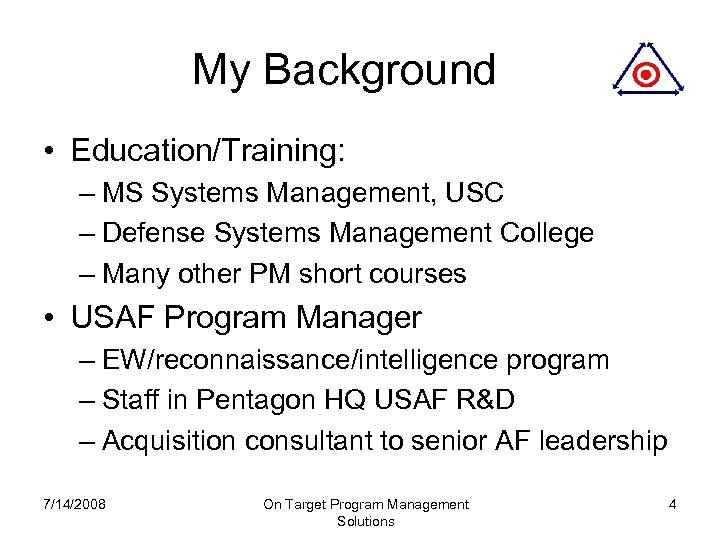 My Background

• Education/Training:
– MS Systems Management, USC
– Defense Systems Management College
– Many other PM short courses

• USAF Program Manager
– EW/reconnaissance/intelligence program
– Staff in Pentagon HQ USAF R&D
– Acquisition consultant to senior AF leadership

7/14/2008

On Target Program Management Solutions

4